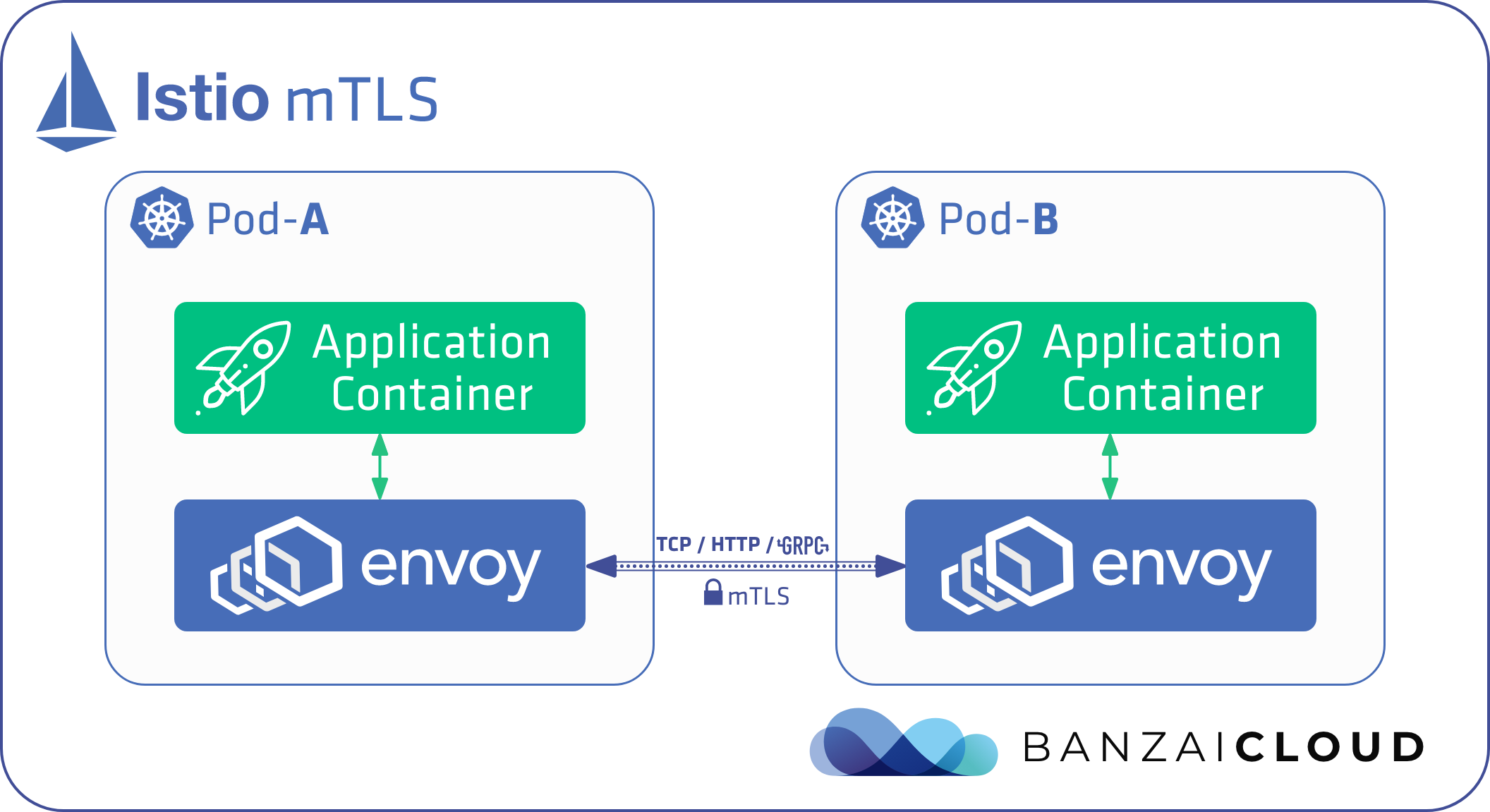 Istio mTLS

Pod-A

Application Container

envoy

TCP / HTTP / GRPC

mTLS

Pod-B

Application Container

envoy

BANZAICLOUD